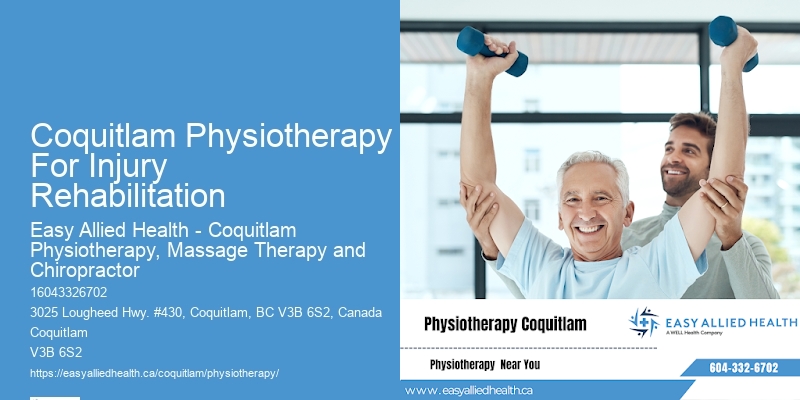 Coquitlam Physiotherapy For Injury Rehabilitation

Easy Allied Health - Coquitlam Physiotherapy, Massage Therapy and Chiropractor

16043326702

3025 Lougheed Hwy. #430, Coquitlam, BC V3B 6S2, Canada

Coquitlam

V3B 6S2

https://easyalliedhealth.ca/coquitlam/physiotherapy/

Physiotherapy Coquitlam

EASY ALLIED HEALTH
A WELL Health Company

Physiotherapy Near You

604-332-6702

www.easyalliedhealth.ca